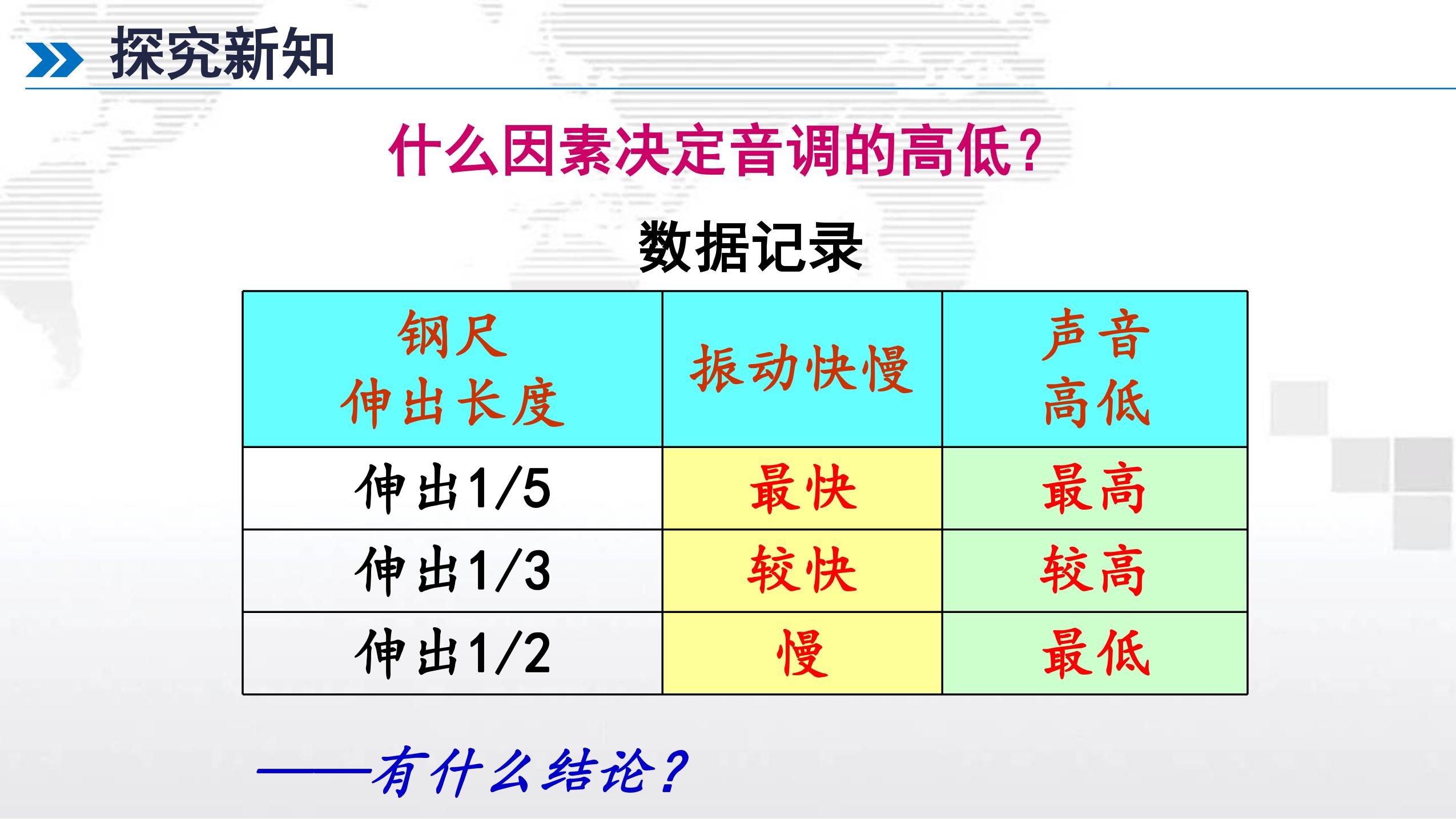 探究新知

什么因素决定音调的高低?

数据记录

| 钢尺 伸出长度 | 振动快慢 | 声音 高低 |
|---|---|---|
| 伸出1/5 | 最快 | 最高 |
| 伸出1/3 | 较快 | 较高 |
| 伸出1/2 | 慢 | 最低 |

——有什么结论?